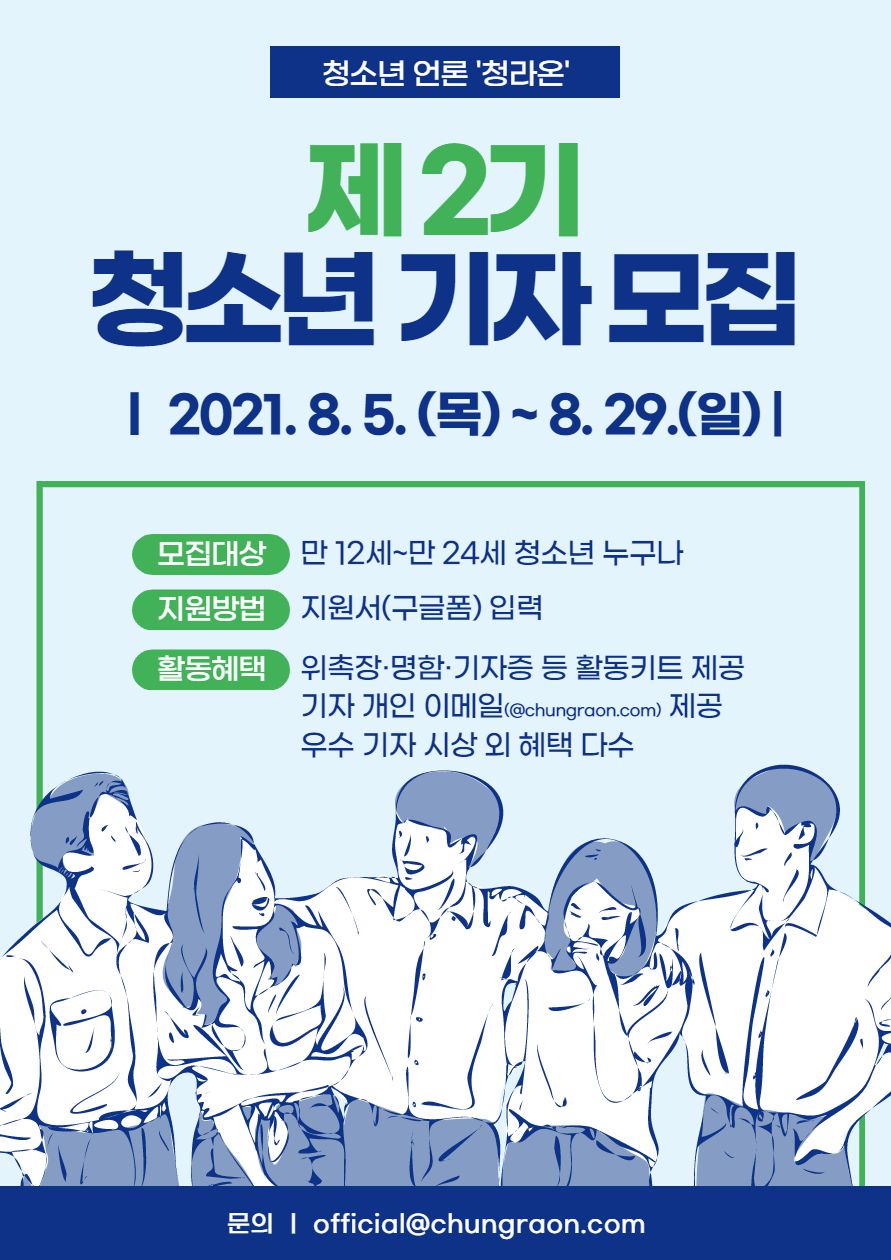 청소년 언론 '청라온'

제 2기
청소년 기자 모집

| 2021. 8. 5. (목) ~ 8. 29.(일) |

모집대상 만 12세~만 24세 청소년 누구나

지원방법 지원서(구글폼) 입력

활동혜택 위촉장·명함·기자증 등 활동키트 제공
기자 개인 이메일(@chungraon.com) 제공
우수 기자 시상 외 혜택 다수

문의 | official@chungraon.com